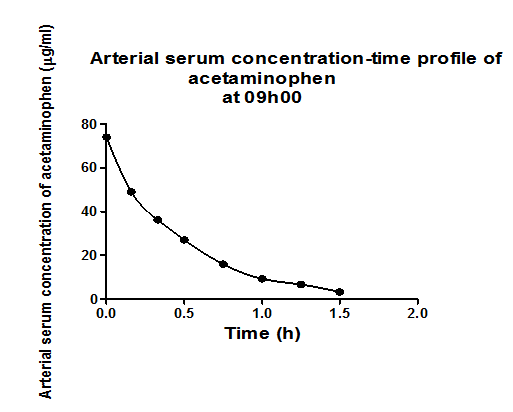 Arterial serum concentration-time profile of acetaminophen at 09h00

Arterial serum concentration of acetaminophen (μg/ml)

80
60
40
20
0

0.0
0.5
1.0
1.5
2.0

Time (h)